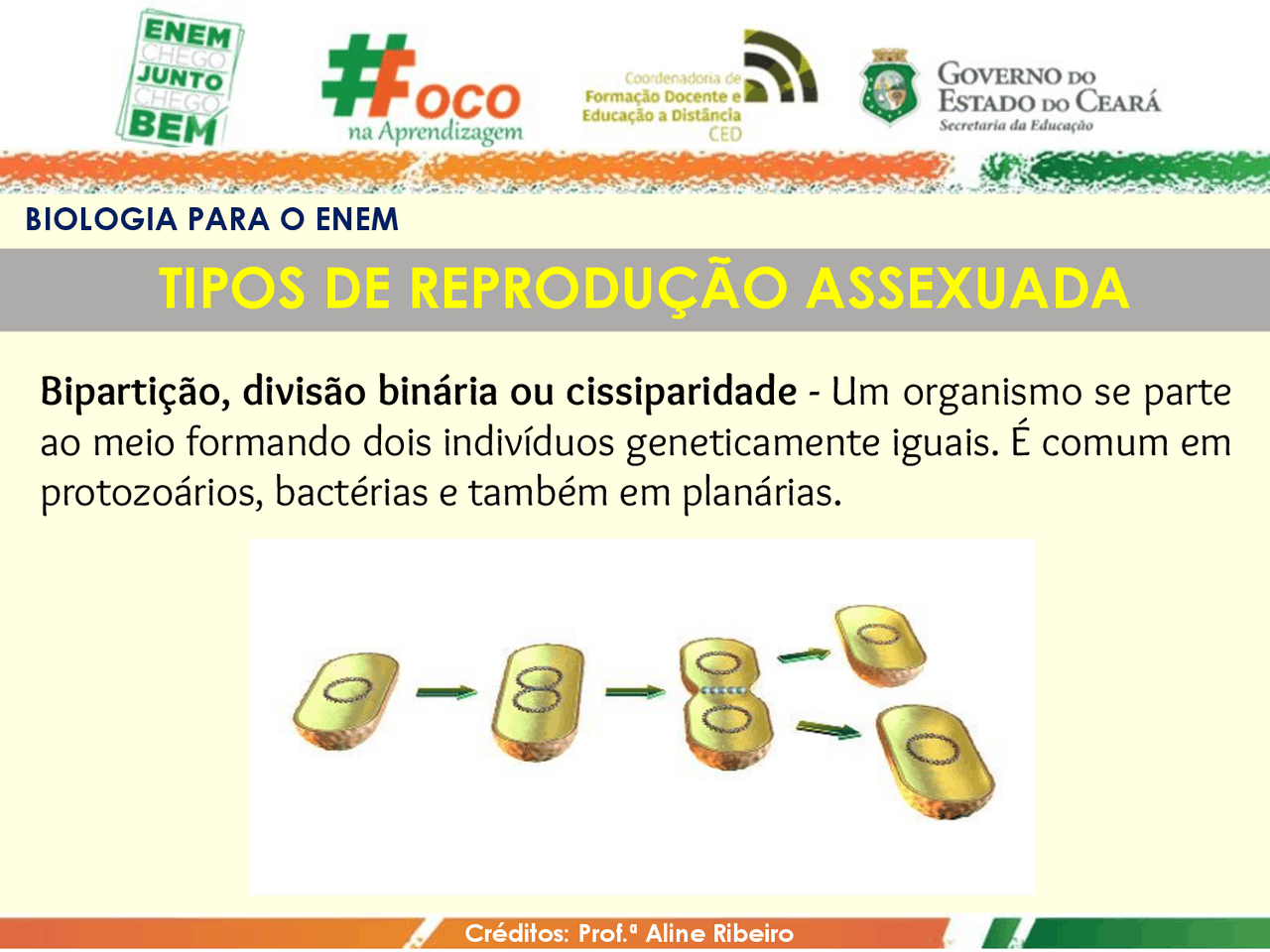 ENEM
CHEGO
JUNTO
CHEGO
BEM

#Foco na Aprendizagem

Coordenadoria de Formação Docente e Educação a Distância CED

GOVERNO DO ESTADO DO CEARÁ
Secretaria da Educação

BIOLOGIA PARA O ENEM

TIPOS DE REPRODUÇÃO ASSEXUADA

Bipartição, divisão binária ou cissiparidade - Um organismo se parte ao meio formando dois indivíduos geneticamente iguais. É comum em protozoários, bactérias e também em planárias.

Créditos: Prof.ª Aline Ribeiro